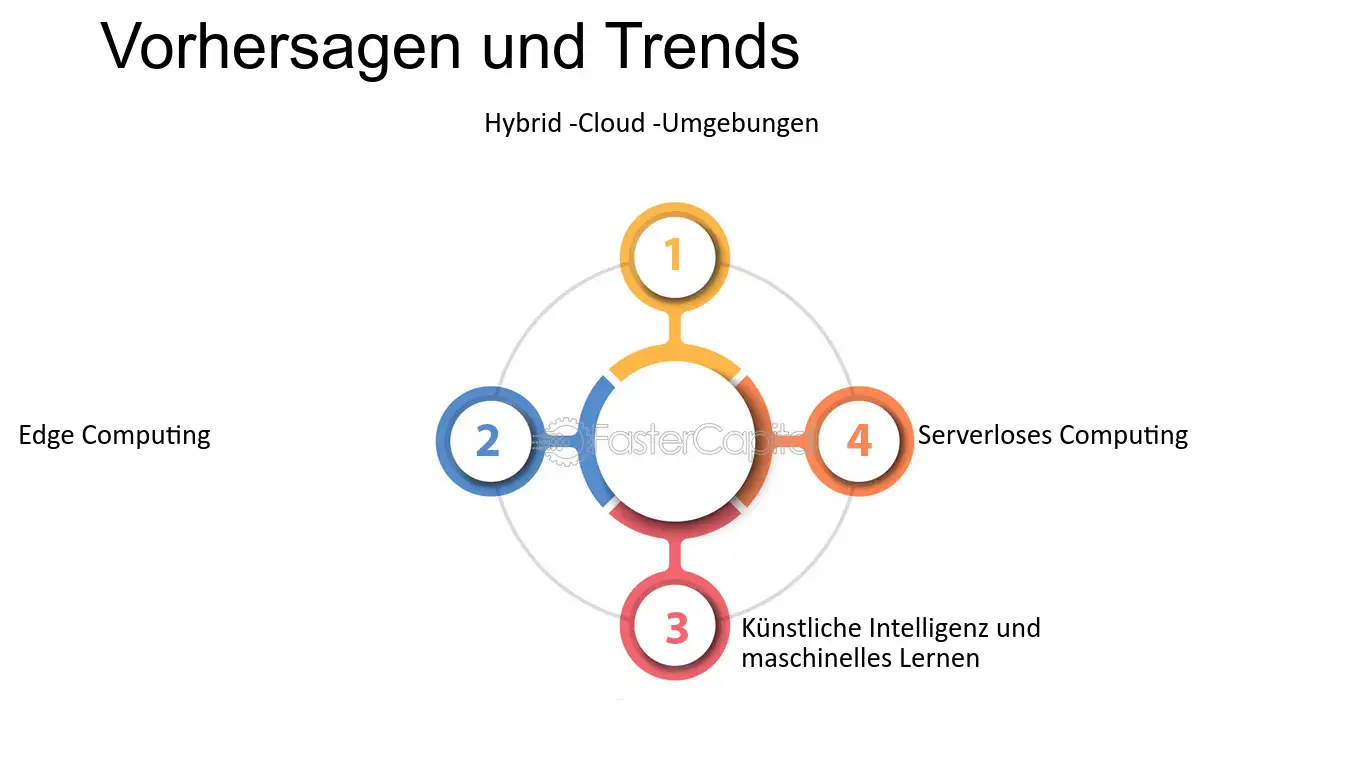 Vorhersagen und Trends

Hybrid -Cloud -Umgebungen

1

Edge Computing

2

FasterCapital

4

Serverloses Computing

3

Künstliche Intelligenz und maschinelles Lernen